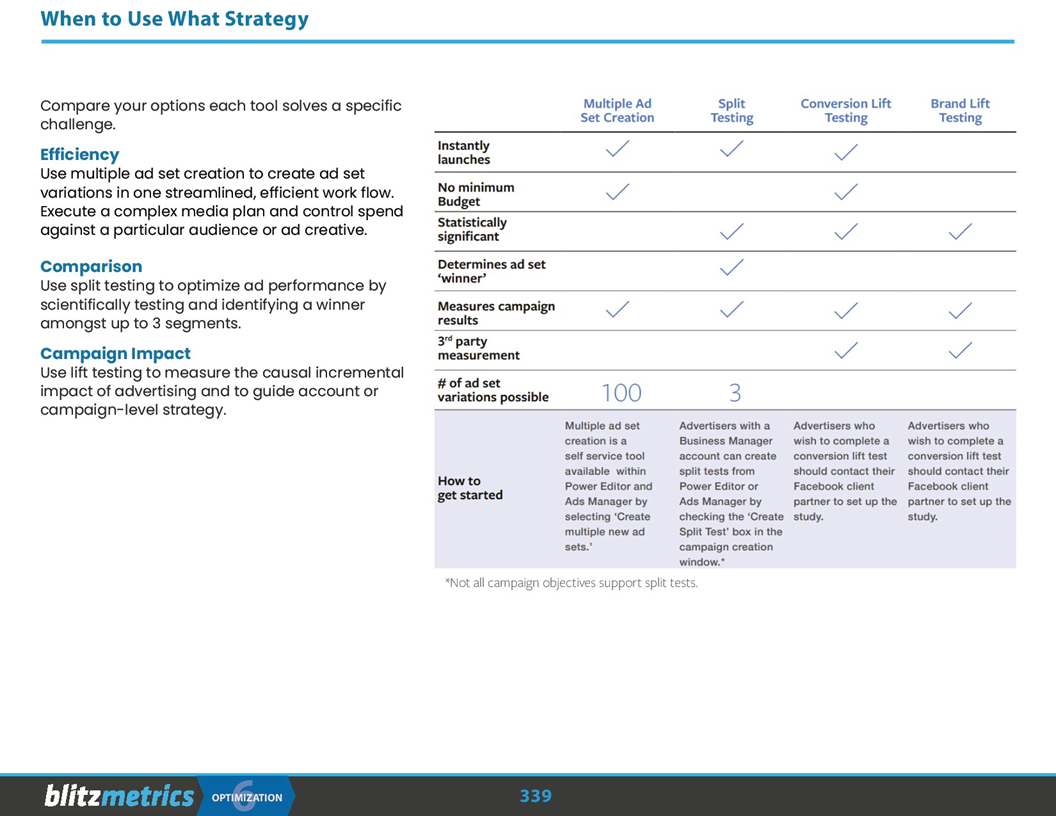 When to Use What Strategy

Compare your options each tool solves a specific challenge.

Efficiency
Use multiple ad set creation to create ad set variations in one streamlined, efficient work flow. Execute a complex media plan and control spend against a particular audience or ad creative.

Comparison
Use split testing to optimize ad performance by scientifically testing and identifying a winner amongst up to 3 segments.

Campaign Impact
Use lift testing to measure the causal incremental impact of advertising and to guide account or campaign-level strategy.

| | Multiple Ad Set Creation | Split Testing | Conversion Lift Testing | Brand Lift Testing |
|---|---|---|---|---|
| Instantly launches | ✓ | ✓ | ✓ | |
| No minimum Budget | ✓ | | ✓ | |
| Statistically significant | | ✓ | ✓ | ✓ |
| Determines ad set 'winner' | | ✓ | | |
| Measures campaign results | ✓ | ✓ | ✓ | ✓ |
| 3rd party measurement | | | ✓ | ✓ |
| # of ad set variations possible | 100 | 3 | | |
| How to get started | Multiple ad set creation is a self service tool available within Power Editor and Ads Manager by selecting 'Create multiple new ad sets.' | Advertisers with a Business Manager account can create split tests from Power Editor or Ads Manager by checking the 'Create Split Test' box in the campaign creation window.* | Advertisers who wish to complete a conversion lift test should contact their Facebook client partner to set up the study. | Advertisers who wish to complete a conversion lift test should contact their Facebook client partner to set up the study. |

*Not all campaign objectives support split tests.

blitzmetrics OPTIMIZATION 6 339